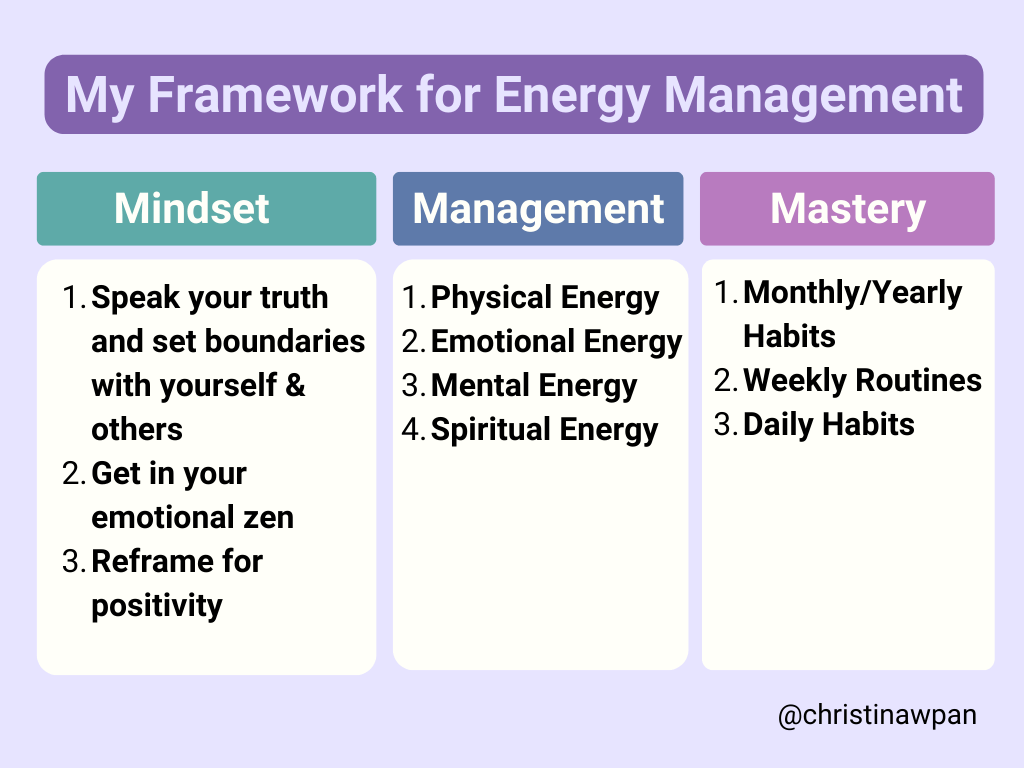 My Framework for Energy Management

Mindset

1. Speak your truth and set boundaries with yourself & others
2. Get in your emotional zen
3. Reframe for positivity

Management

1. Physical Energy
2. Emotional Energy
3. Mental Energy
4. Spiritual Energy

Mastery

1. Monthly/Yearly Habits
2. Weekly Routines
3. Daily Habits

@christinawpan